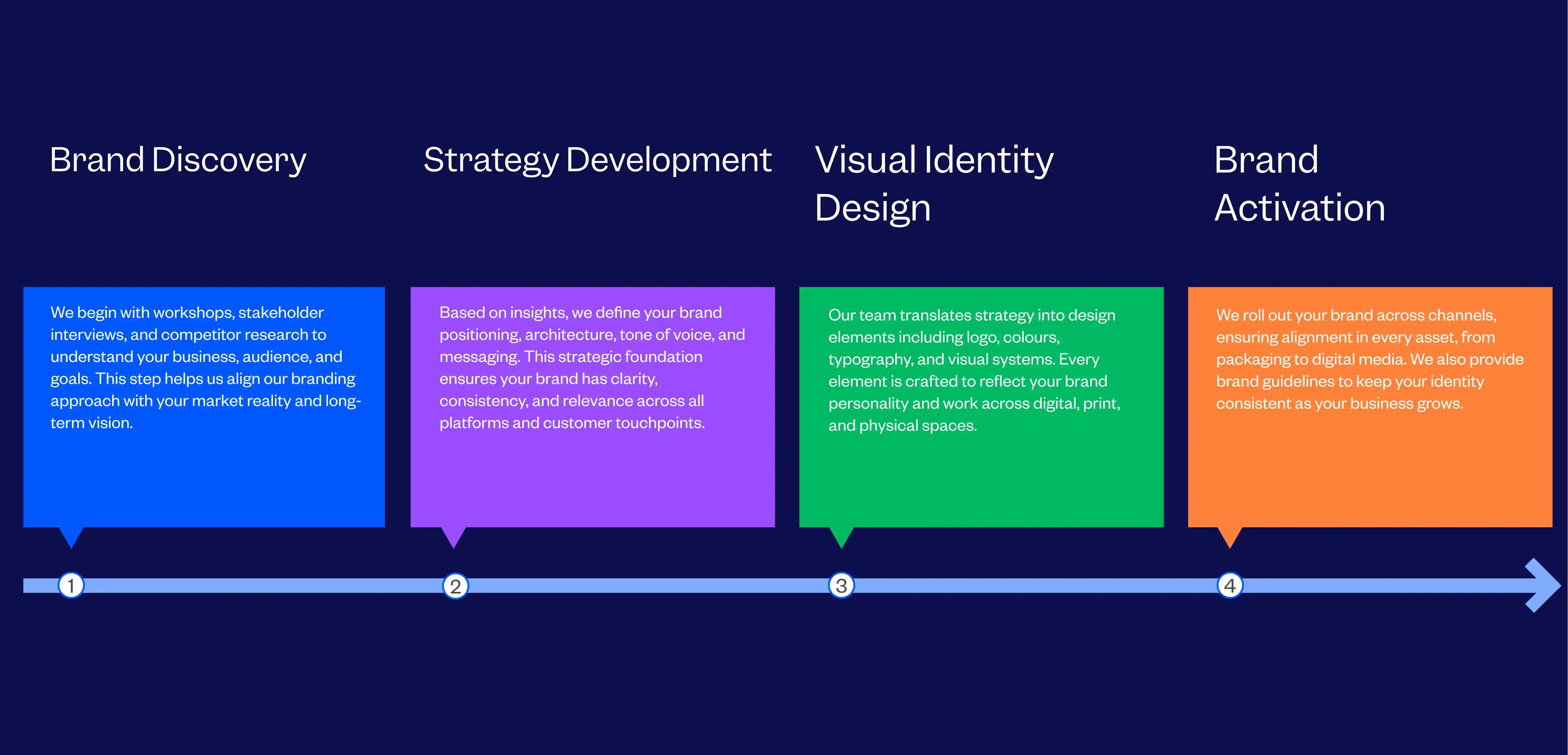 Brand Discovery

We begin with workshops, stakeholder interviews, and competitor research to understand your business, audience, and goals. This step helps us align our branding approach with your market reality and long-term vision.

1

Strategy Development

Based on insights, we define your brand positioning, architecture, tone of voice, and messaging. This strategic foundation ensures your brand has clarity, consistency, and relevance across all platforms and customer touchpoints.

2

Visual Identity Design

Our team translates strategy into design elements including logo, colours, typography, and visual systems. Every element is crafted to reflect your brand personality and work across digital, print, and physical spaces.

3

Brand Activation

We roll out your brand across channels, ensuring alignment in every asset, from packaging to digital media. We also provide brand guidelines to keep your identity consistent as your business grows.

4